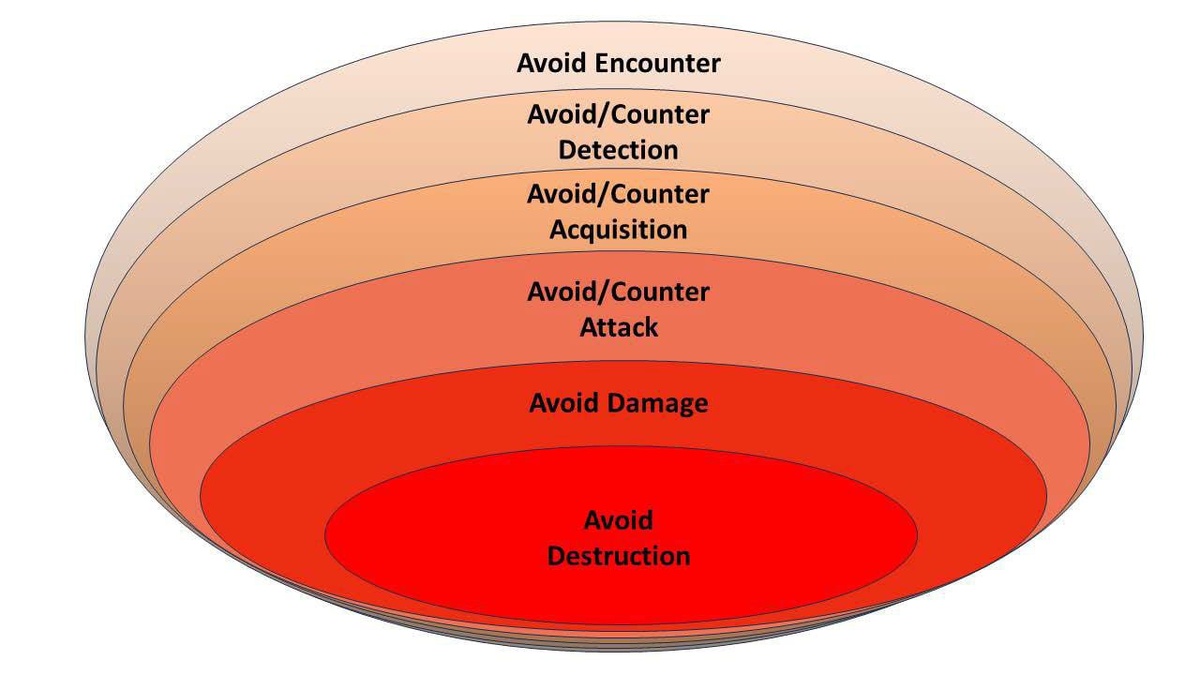 Avoid Encounter

Avoid/Counter Detection

Avoid/Counter Acquisition

Avoid/Counter Attack

Avoid Damage

Avoid Destruction